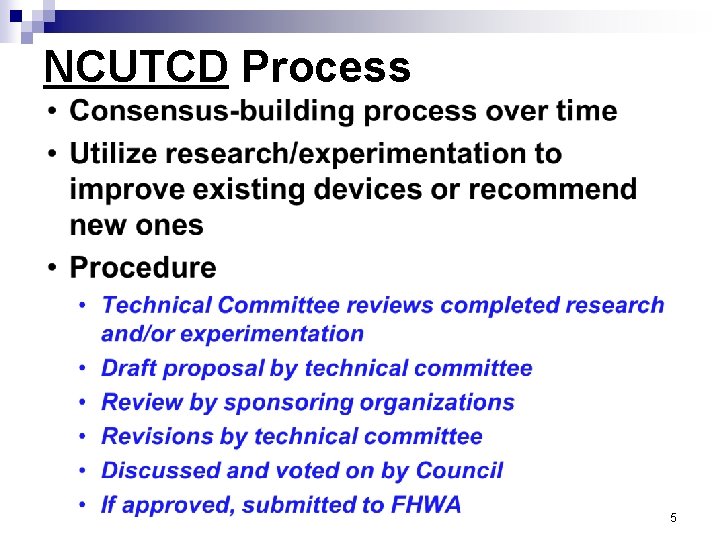 NCUTCD Process

• Consensus-building process over time
• Utilize research/experimentation to improve existing devices or recommend new ones
• Procedure
  • Technical Committee reviews completed research and/or experimentation
  • Draft proposal by technical committee
  • Review by sponsoring organizations
  • Revisions by technical committee
  • Discussed and voted on by Council
  • If approved, submitted to FHWA

5